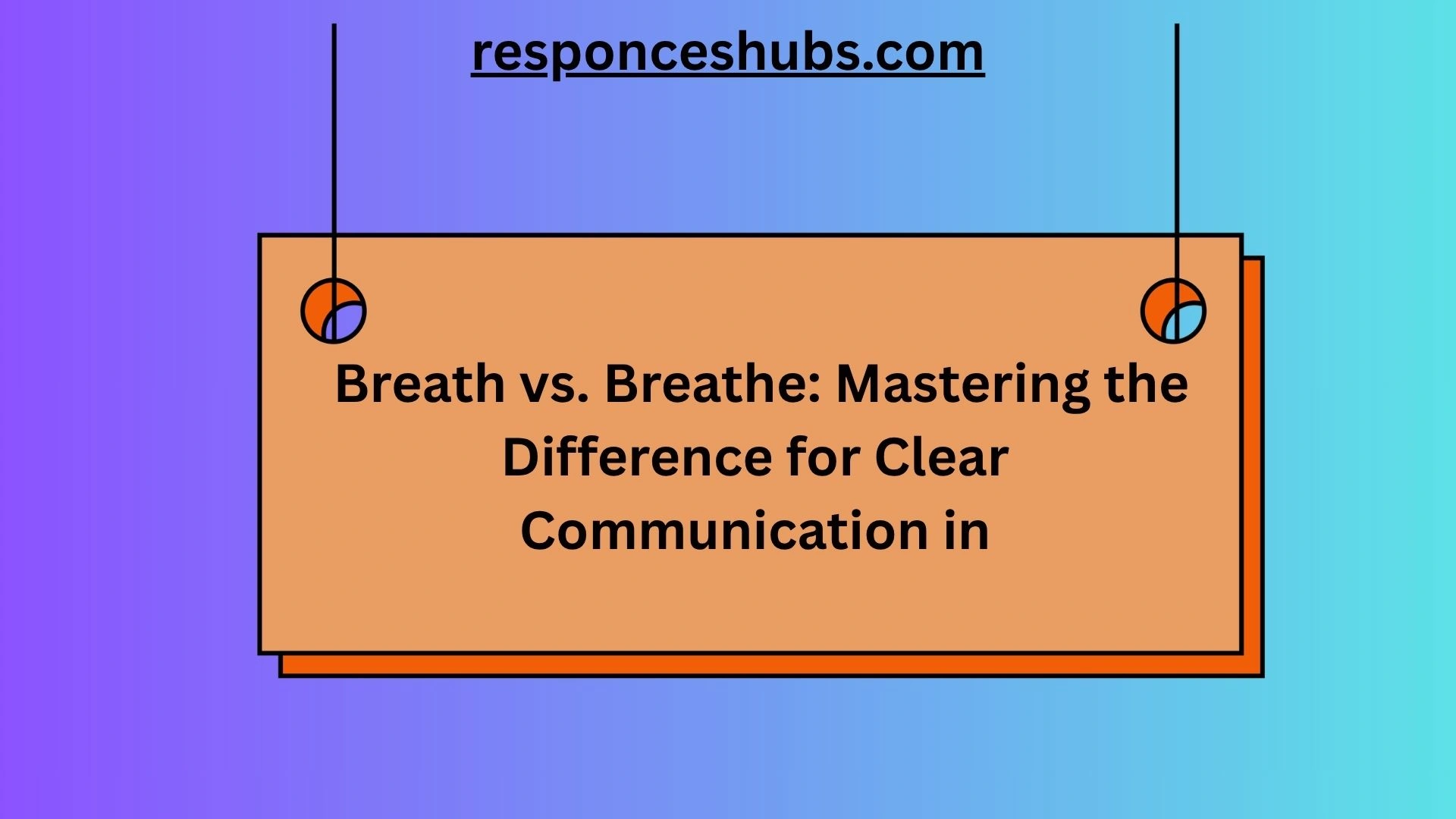 responceshubs.com

Breath vs. Breathe: Mastering the Difference for Clear Communication in